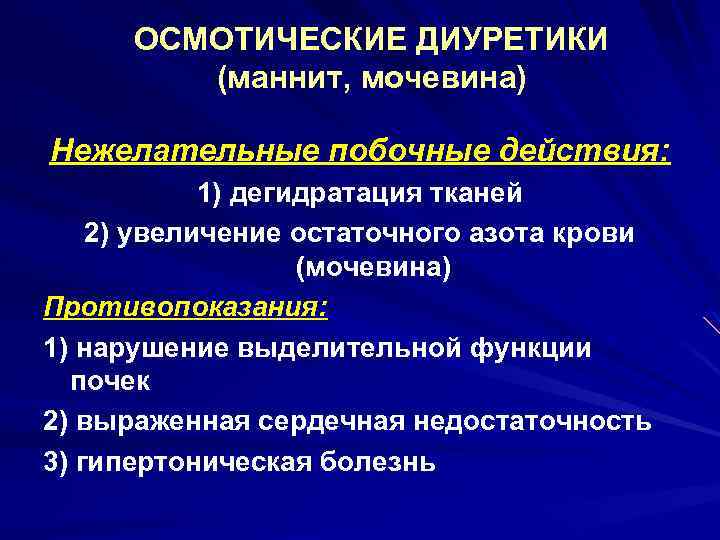 ОСМОТИЧЕСКИЕ ДИУРЕТИКИ
(маннит, мочевина)

Нежелательные побочные действия:
1) дегидратация тканей
2) увеличение остаточного азота крови (мочевина)

Противопоказания:
1) нарушение выделительной функции почек
2) выраженная сердечная недостаточность
3) гипертоническая болезнь